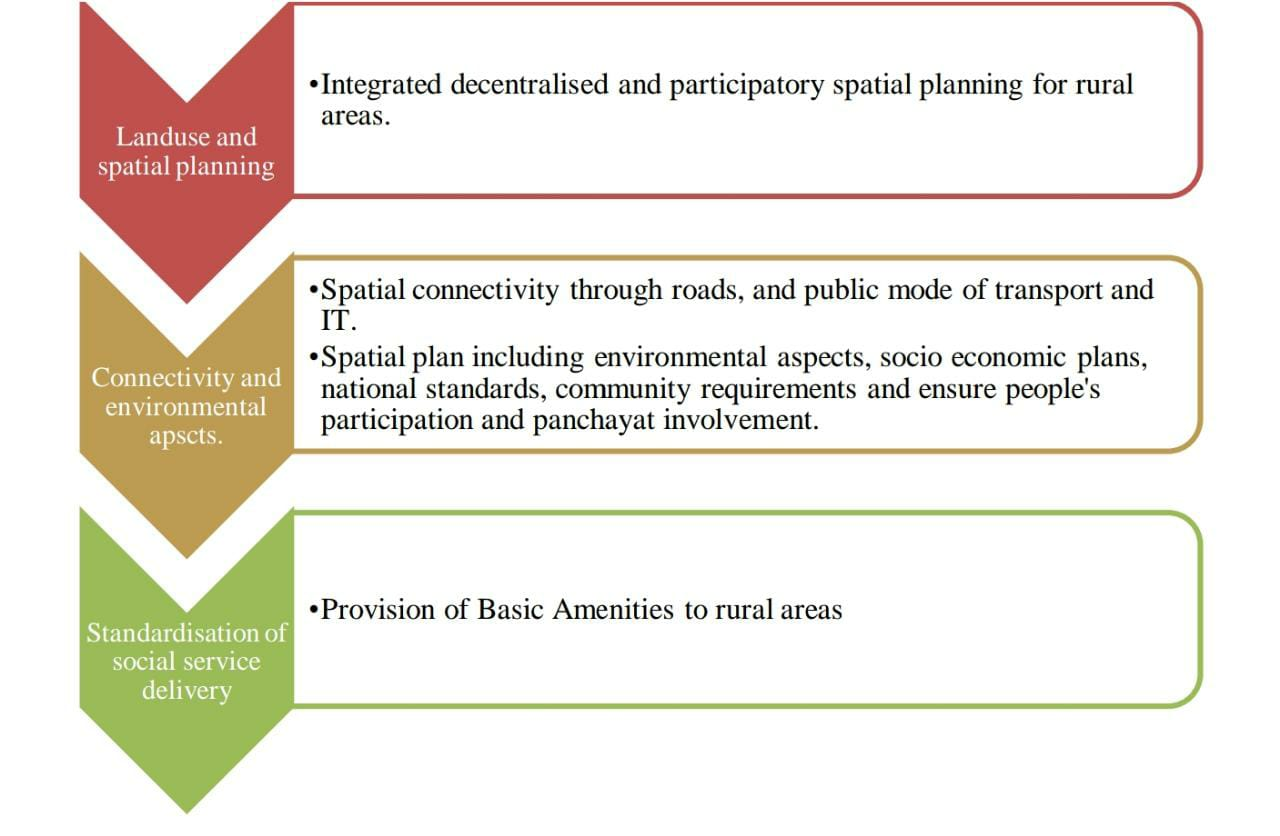 Landuse and spatial planning

•Integrated decentralised and participatory spatial planning for rural areas.

Connectivity and environmental apscts.

•Spatial connectivity through roads, and public mode of transport and IT.
•Spatial plan including environmental aspects, socio economic plans, national standards, community requirements and ensure people's participation and panchayat involvement.

Standardisation of social service delivery

•Provision of Basic Amenities to rural areas